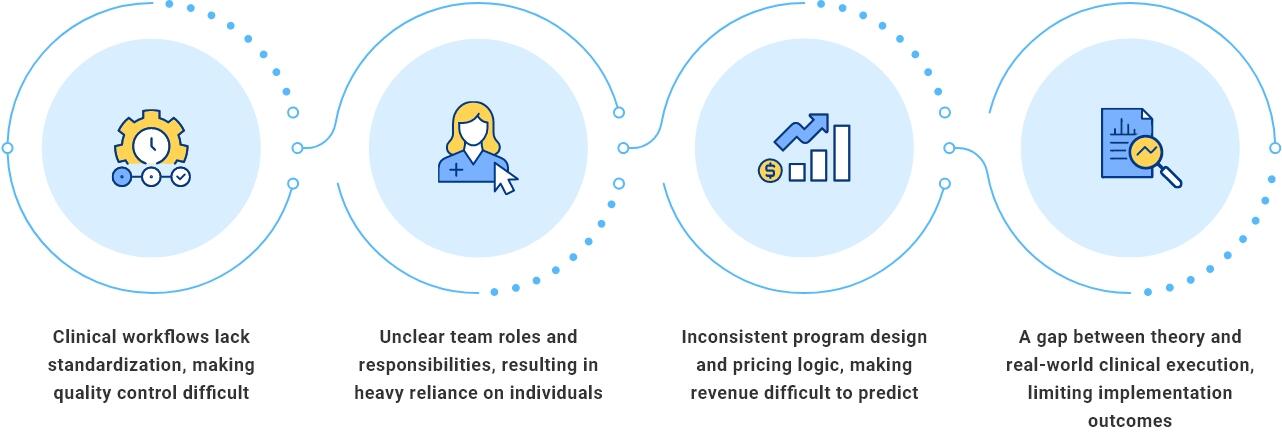 Clinical workflows lack standardization, making quality control difficult

Unclear team roles and responsibilities, resulting in heavy reliance on individuals

Inconsistent program design and pricing logic, making revenue difficult to predict

A gap between theory and real-world clinical execution, limiting implementation outcomes